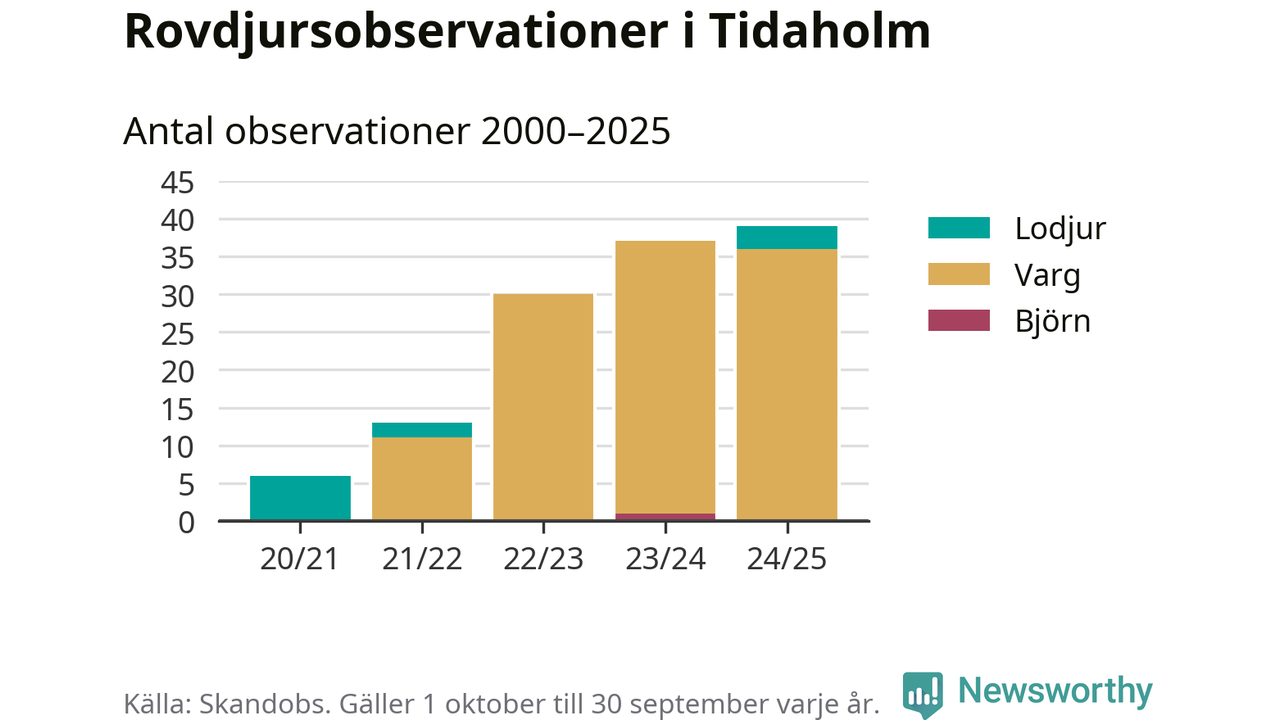 Rovdjursobservationer i Tidaholm

Antal observationer 2000–2025

45
40
35
30
25
20
15
10
5
0

20/21
21/22
22/23
23/24
24/25

Lodjur
Varg
Björn

Källa: Skandobs. Gäller 1 oktober till 30 september varje år.

Newsworthy